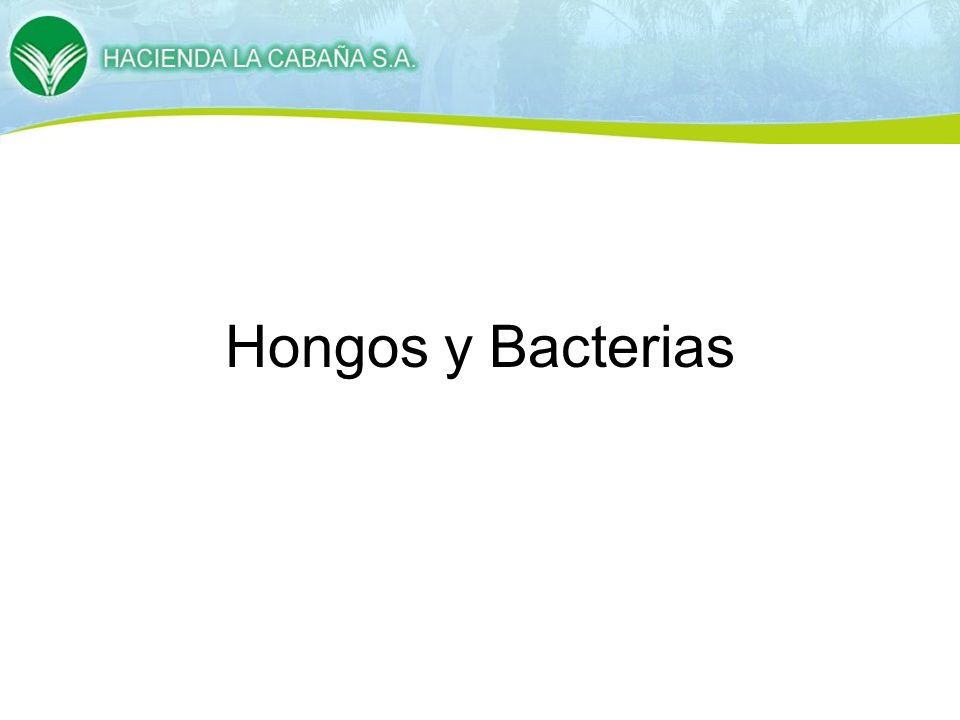 HACIENDA LA CABAÑA S.A.

Hongos y Bacterias